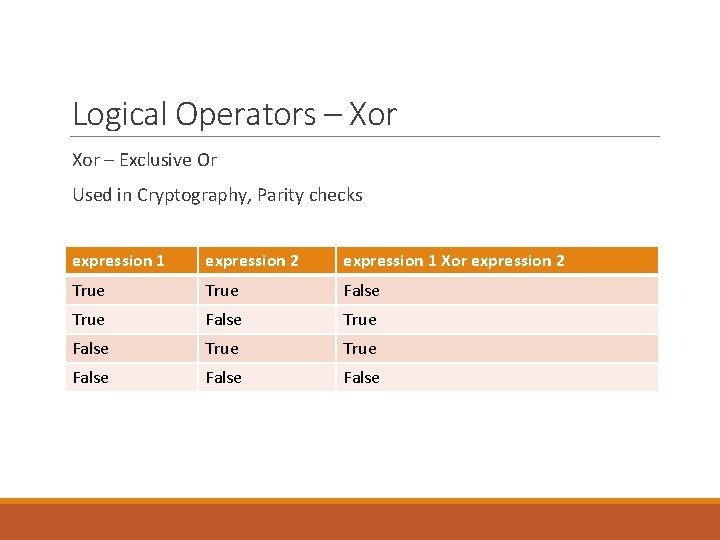 Logical Operators – Xor

Xor – Exclusive Or

Used in Cryptography, Parity checks

| expression 1 | expression 2 | expression 1 Xor expression 2 |
|---|---|---|
| True | True | False |
| True | False | True |
| False | True | True |
| False | False | False |